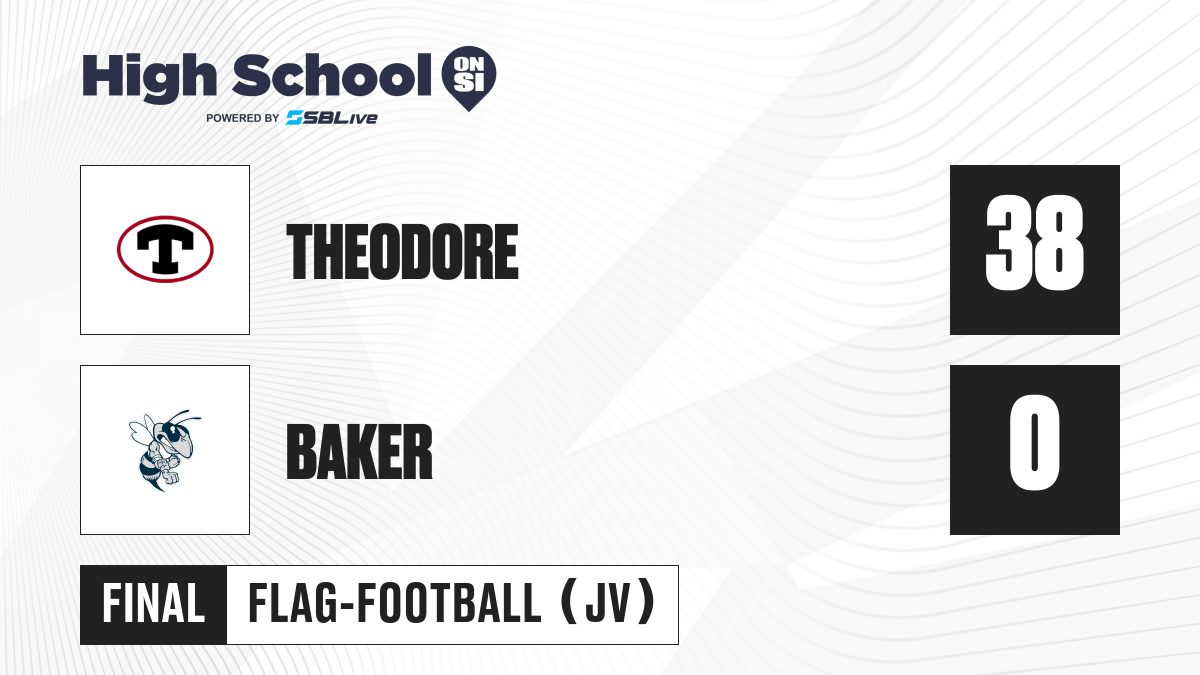 High School ON SI
POWERED BY SBLive

T

THEODORE

38

BAKER

0

FINAL

FLAG-FOOTBALL (JV)